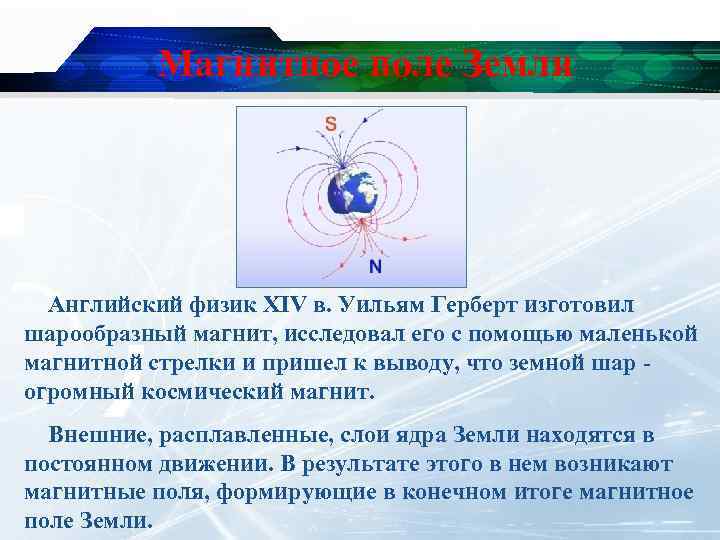 Магнитное поле Земли

S

N

Английский физик XIV в. Уильям Герберт изготовил шарообразный магнит, исследовал его с помощью маленькой магнитной стрелки и пришел к выводу, что земной шар - огромный космический магнит.

Внешние, расплавленные, слои ядра Земли находятся в постоянном движении. В результате этого в нем возникают магнитные поля, формирующие в конечном итоге магнитное поле Земли.